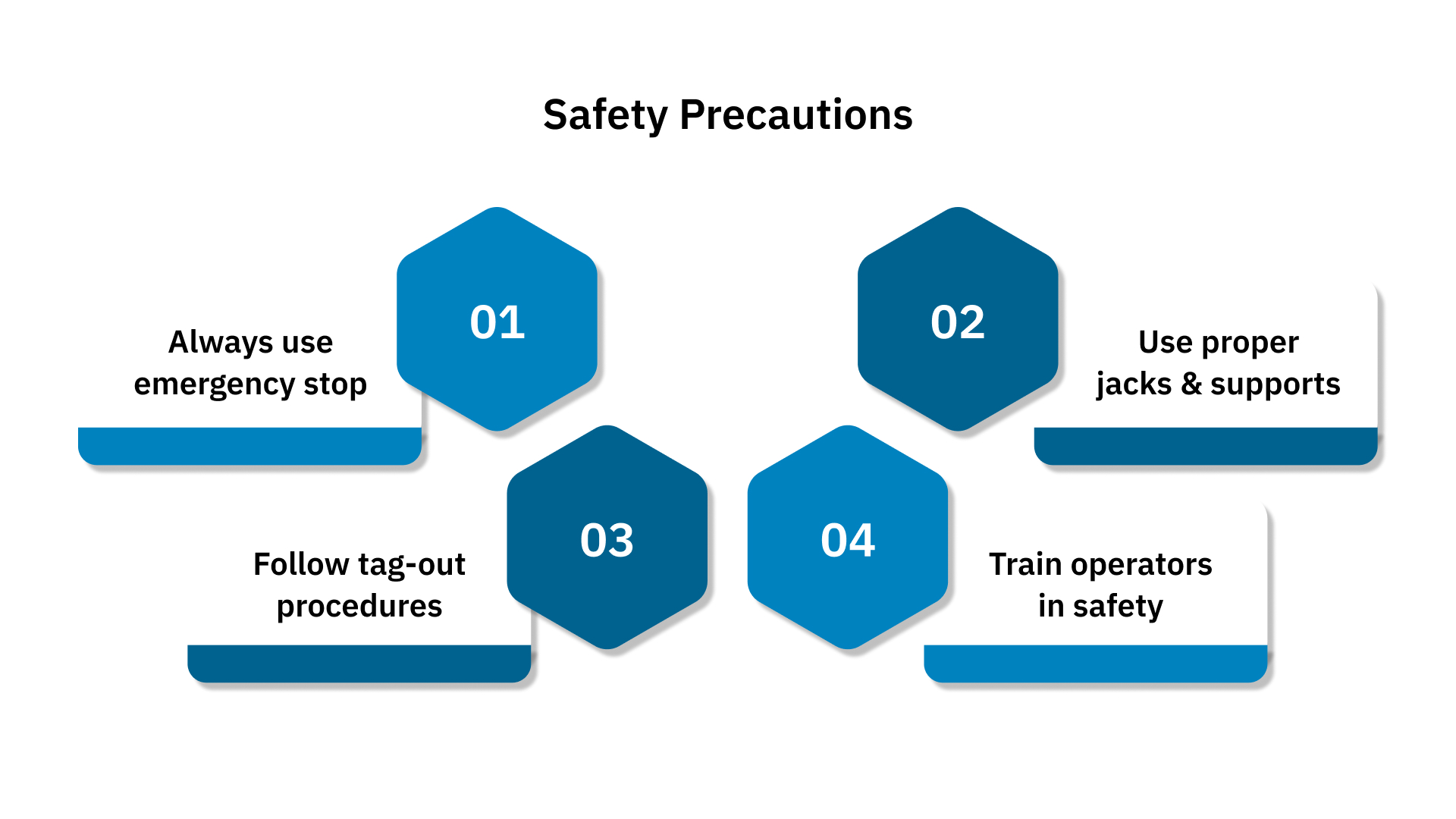 Safety Precautions

01

Always use emergency stop

02

Use proper jacks & supports

03

Follow tag-out procedures

04

Train operators in safety